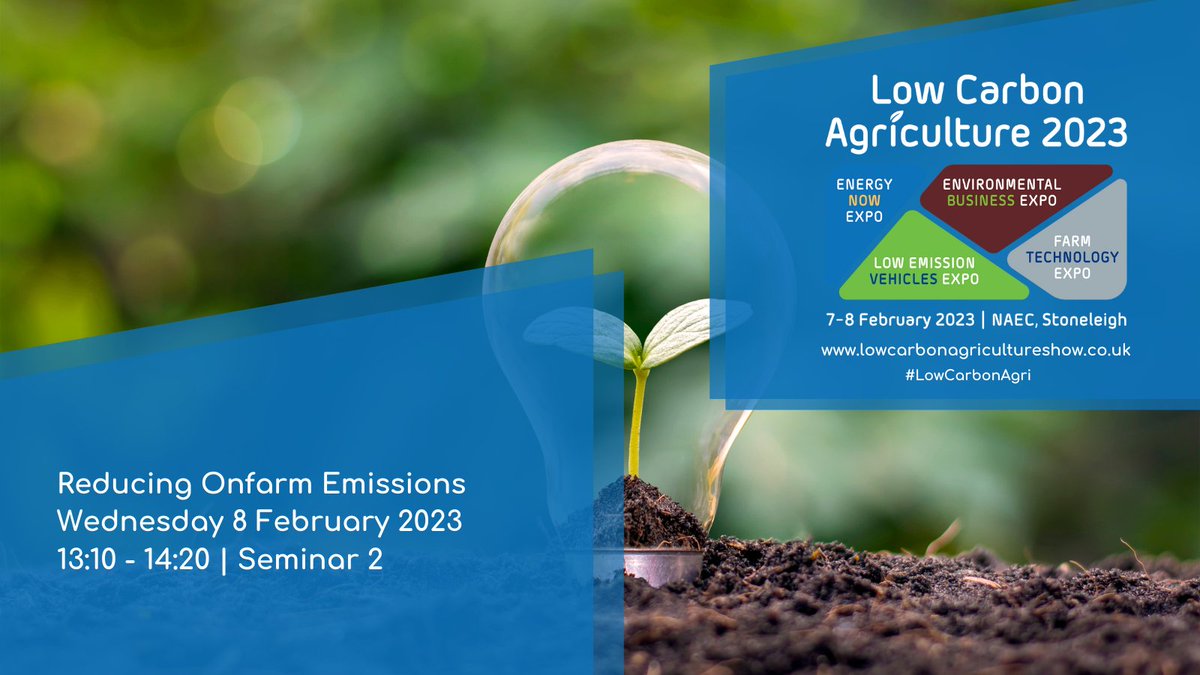 Low Carbon Agriculture 2023

ENERGY NOW EXPO

ENVIRONMENTAL BUSINESS EXPO

LOW EMISSION VEHICLES EXPO

FARM TECHNOLOGY EXPO

7-8 February 2023 | NAEC, Stoneleigh
www.lowcarbonagricultureshow.co.uk
#LowCarbonAgri

Reducing Onfarm Emissions
Wednesday 8 February 2023
13:10 - 14:20 | Seminar 2